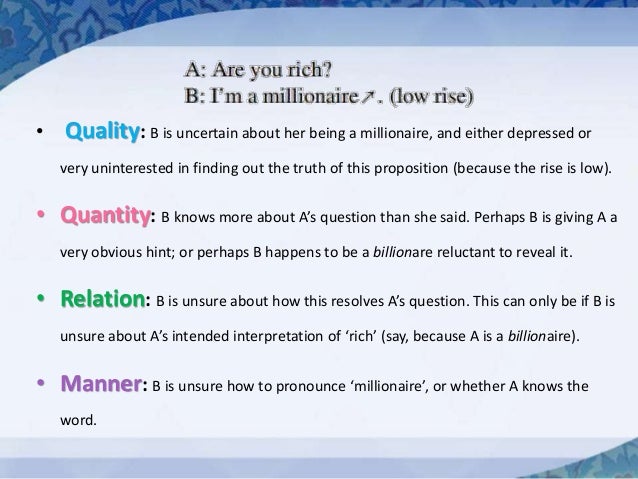 A: Are you rich?
B: I'm a millionaire↗. (low rise)

• Quality: B is uncertain about her being a millionaire, and either depressed or very uninterested in finding out the truth of this proposition (because the rise is low).

• Quantity: B knows more about A's question than she said. Perhaps B is giving A a very obvious hint; or perhaps B happens to be a billionare reluctant to reveal it.

• Relation: B is unsure about how this resolves A's question. This can only be if B is unsure about A's intended interpretation of 'rich' (say, because A is a billionaire).

• Manner: B is unsure how to pronounce 'millionaire', or whether A knows the word.